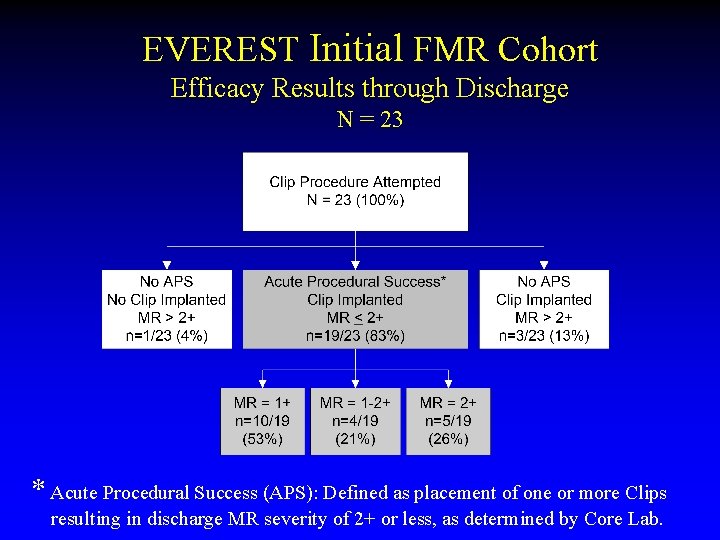 EVEREST Initial FMR Cohort
Efficacy Results through Discharge
N = 23

Clip Procedure Attempted
N = 23 (100%)

No APS
No Clip Implanted
MR > 2+
n=1/23 (4%)

Acute Procedural Success*
Clip Implanted
MR $\leq$ 2+
n=19/23 (83%)

No APS
Clip Implanted
MR > 2+
n=3/23 (13%)

MR = 1+
n=10/19
(53%)

MR = 1-2+
n=4/19
(21%)

MR = 2+
n=5/19
(26%)

* Acute Procedural Success (APS): Defined as placement of one or more Clips resulting in discharge MR severity of 2+ or less, as determined by Core Lab.